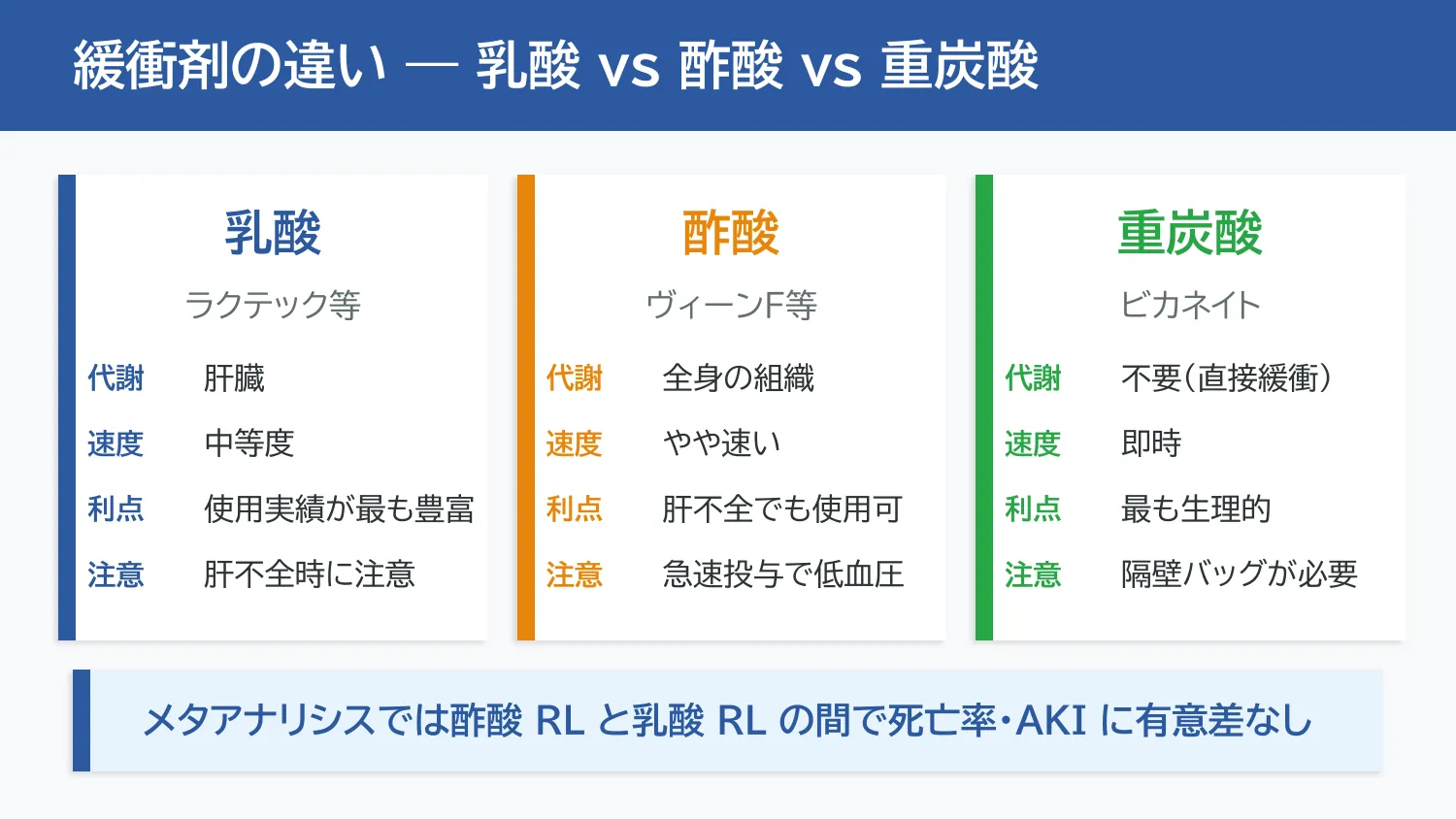 緩衝剤の違い — 乳酸 vs 酢酸 vs 重炭酸

乳酸

ラクテック等

代謝 肝臓
速度 中等度
利点 使用実績が最も豊富
注意 肝不全時に注意

酢酸

ヴィーンF等

代謝 全身の組織
速度 やや速い
利点 肝不全でも使用可
注意 急速投与で低血圧

重炭酸

ビカネイト

代謝 不要(直接緩衝)
速度 即時
利点 最も生理的
注意 隔壁バッグが必要

メタアナリシスでは酢酸 RL と乳酸 RL の間で死亡率・AKI に有意差なし